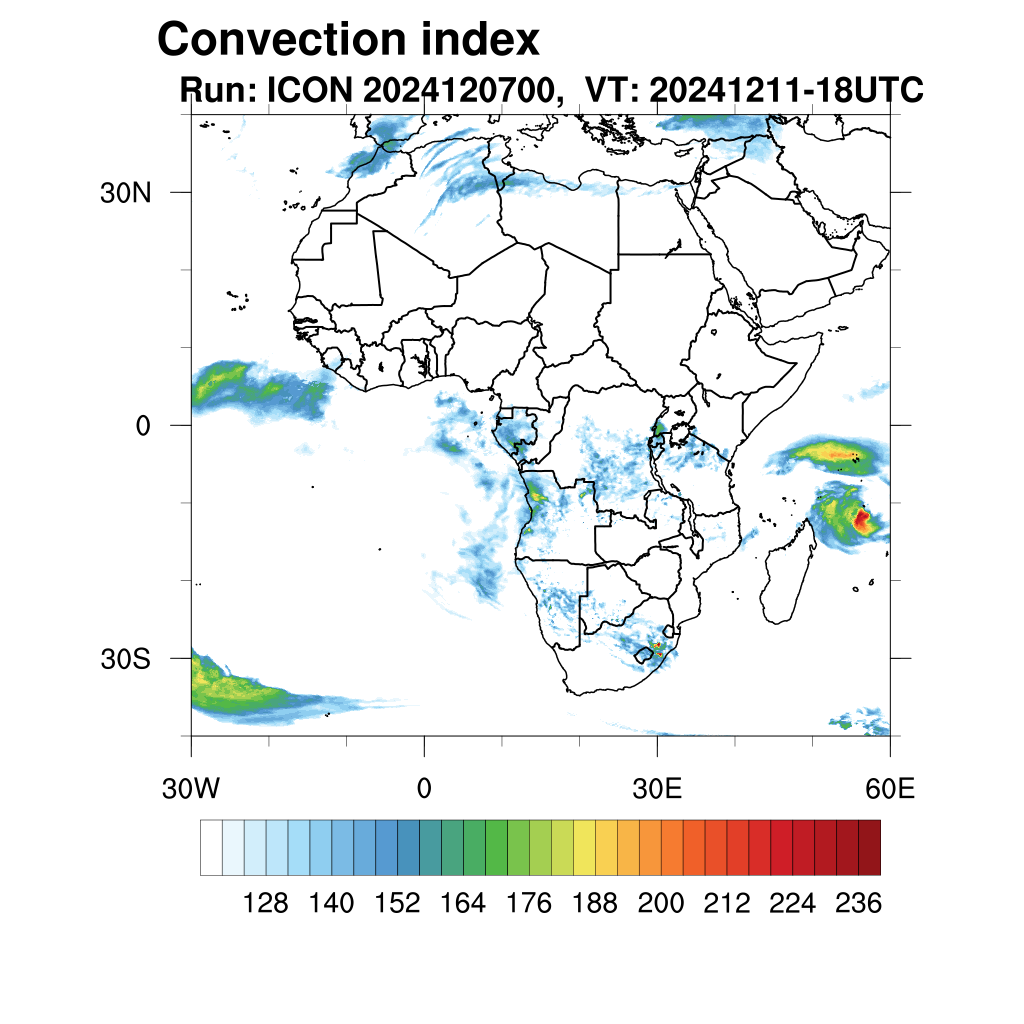 Convection index
Run: ICON 2024120700, VT: 20241211-18UTC

30N
0
30S

30W
0
30E
60E

128 140 152 164 176 188 200 212 224 236